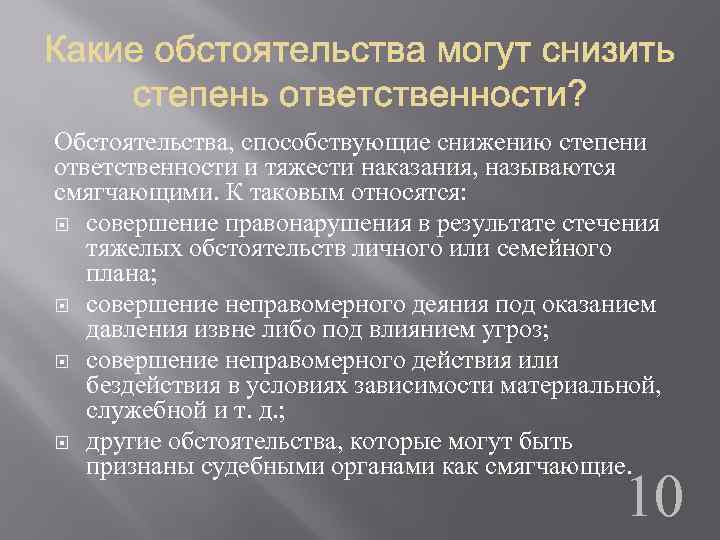 Какие обстоятельства могут снизить степень ответственности?

Обстоятельства, способствующие снижению степени ответственности и тяжести наказания, называются смягчающими. К таковым относятся:

совершение правонарушения в результате стечения тяжелых обстоятельств личного или семейного плана;

совершение неправомерного деяния под оказанием давления извне либо под влиянием угроз;

совершение неправомерного действия или бездействия в условиях зависимости материальной, служебной и т. д.;

другие обстоятельства, которые могут быть признаны судебными органами как смягчающие.

10